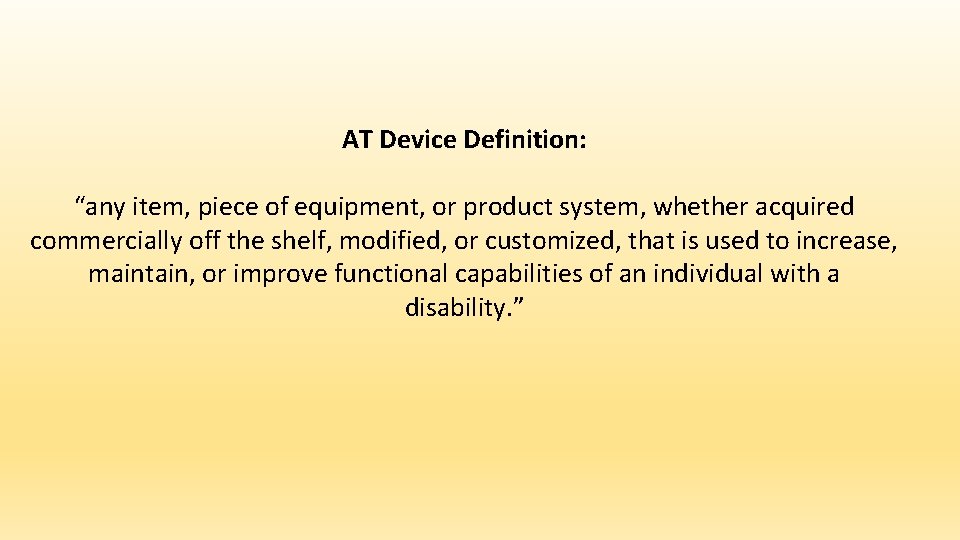 AT Device Definition:

“any item, piece of equipment, or product system, whether acquired commercially off the shelf, modified, or customized, that is used to increase, maintain, or improve functional capabilities of an individual with a disability.”